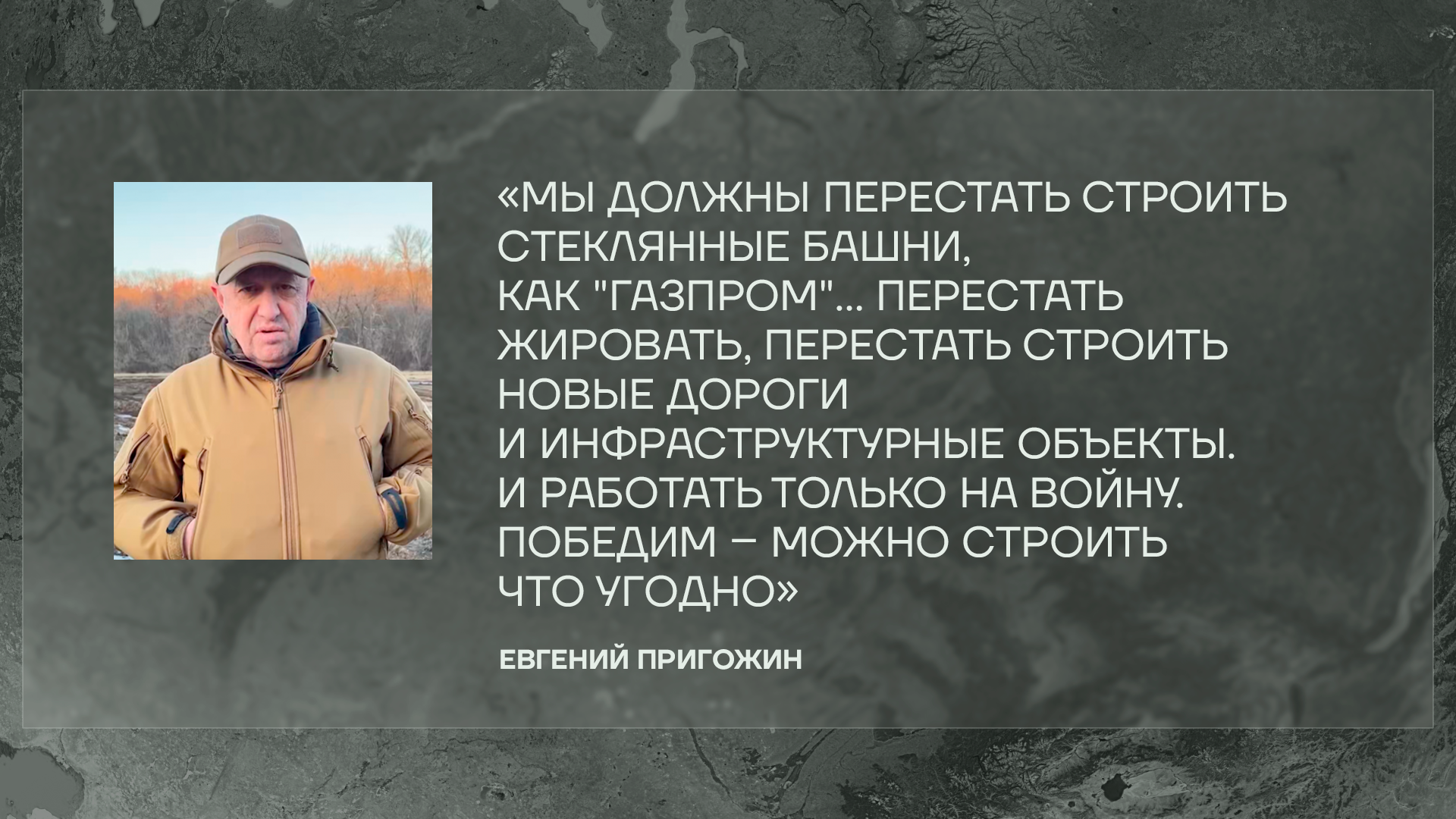 «МЫ ДОЛЖНЫ ПЕРЕСТАТЬ СТРОИТЬ СТЕКЛЯННЫЕ БАШНИ, КАК "ГАЗПРОМ"... ПЕРЕСТАТЬ ЖИРОВАТЬ, ПЕРЕСТАТЬ СТРОИТЬ НОВЫЕ ДОРОГИ И ИНФРАСТРУКТУРНЫЕ ОБЪЕКТЫ. И РАБОТАТЬ ТОЛЬКО НА ВОЙНУ. ПОБЕДИМ – МОЖНО СТРОИТЬ ЧТО УГОДНО»

ЕВГЕНИЙ ПРИГОЖИН